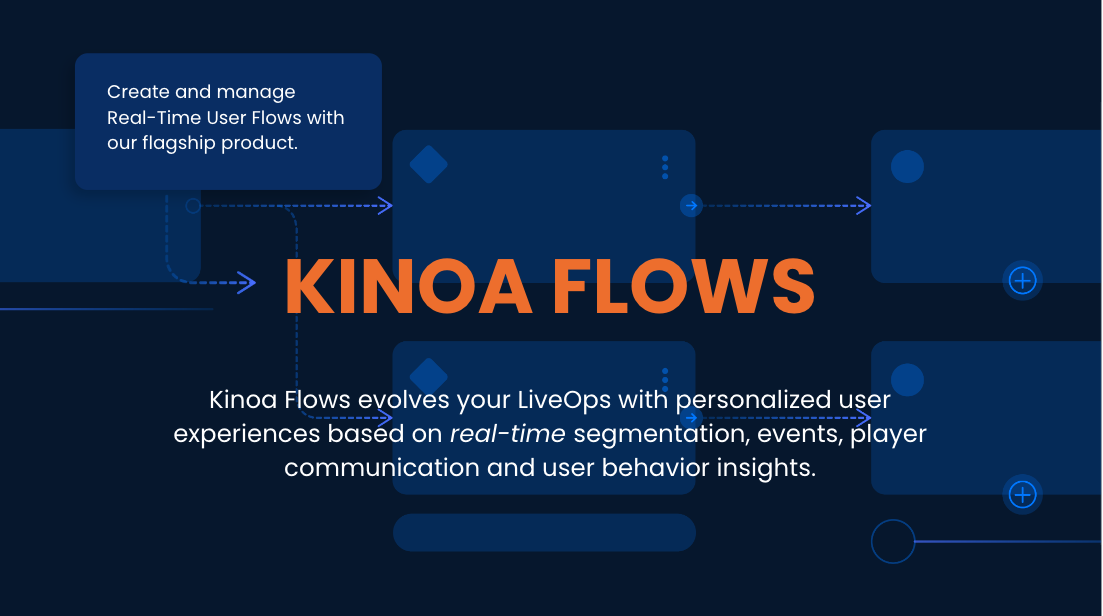 Create and manage Real-Time User Flows with our flagship product.

KINOA FLOWS

Kinoa Flows evolves your LiveOps with personalized user experiences based on real-time segmentation, events, player communication and user behavior insights.